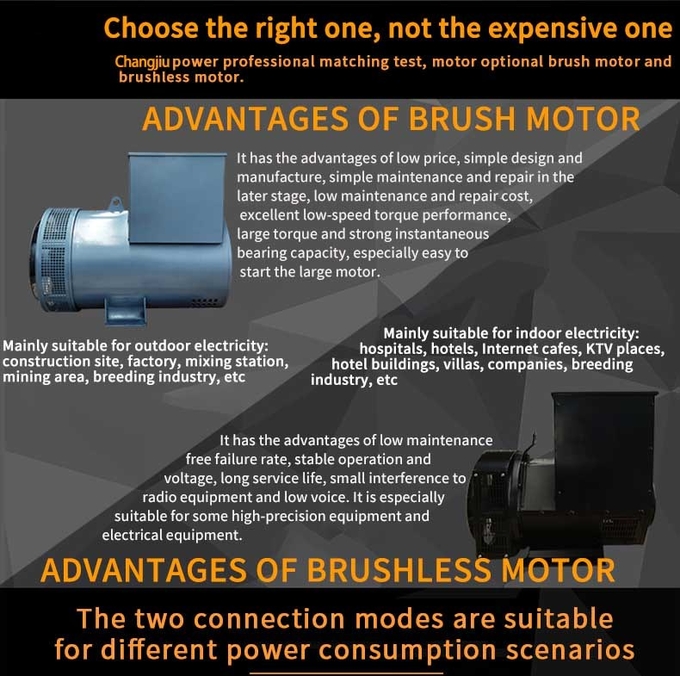 Choose the right one, not the expensive one

Changjiu power professional matching test, motor optional brush motor and brushless motor.

ADVANTAGES OF BRUSH MOTOR

It has the advantages of low price, simple design and manufacture, simple maintenance and repair in the later stage, low maintenance and repair cost, excellent low-speed torque performance, large torque and strong instantaneous bearing capacity, especially easy to start the large motor.

Mainly suitable for outdoor electricity: construction site, factory, mixing station, mining area, breeding industry, etc

Mainly suitable for indoor electricity: hospitals, hotels, Internet cafes, KTV places, hotel buildings, villas, companies, breeding industry, etc

It has the advantages of low maintenance free failure rate, stable operation and voltage, long service life, small interference to radio equipment and low voice. It is especially suitable for some high-precision equipment and electrical equipment.

ADVANTAGES OF BRUSHLESS MOTOR

The two connection modes are suitable for different power consumption scenarios